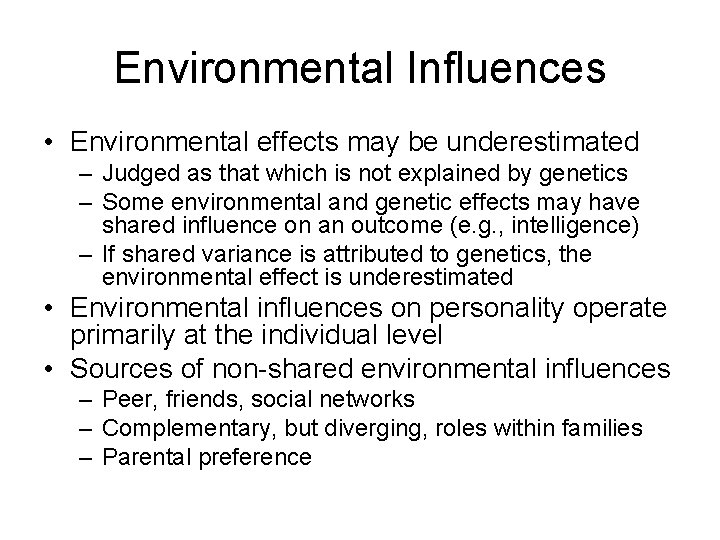 Environmental Influences

• Environmental effects may be underestimated
– Judged as that which is not explained by genetics
– Some environmental and genetic effects may have shared influence on an outcome (e.g., intelligence)
– If shared variance is attributed to genetics, the environmental effect is underestimated
• Environmental influences on personality operate primarily at the individual level
• Sources of non-shared environmental influences
– Peer, friends, social networks
– Complementary, but diverging, roles within families
– Parental preference